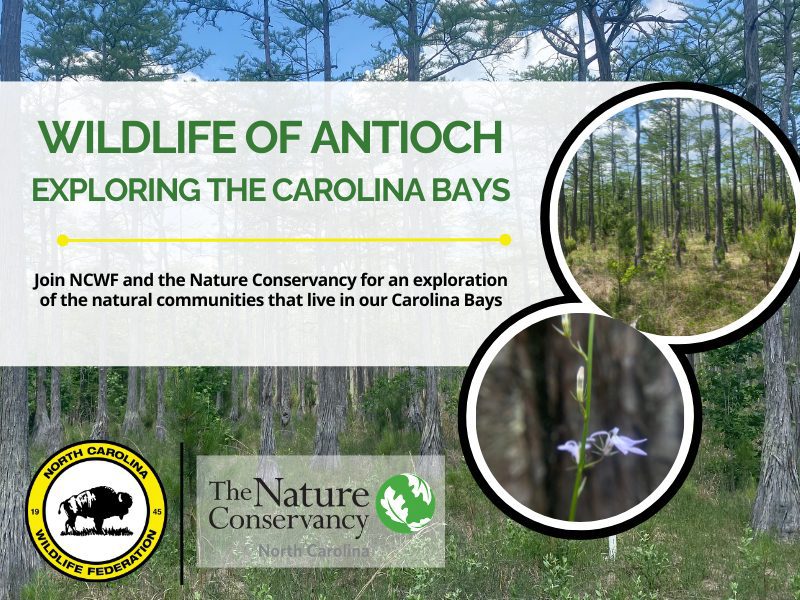 WILDLIFE OF ANTIOCH
EXPLORING THE CAROLINA BAYS

Join NCWF and the Nature Conservancy for an exploration of the natural communities that live in our Carolina Bays

NORTH CAROLINA
19 45
WILDLIFE FEDERATION

The Nature Conservancy
North Carolina